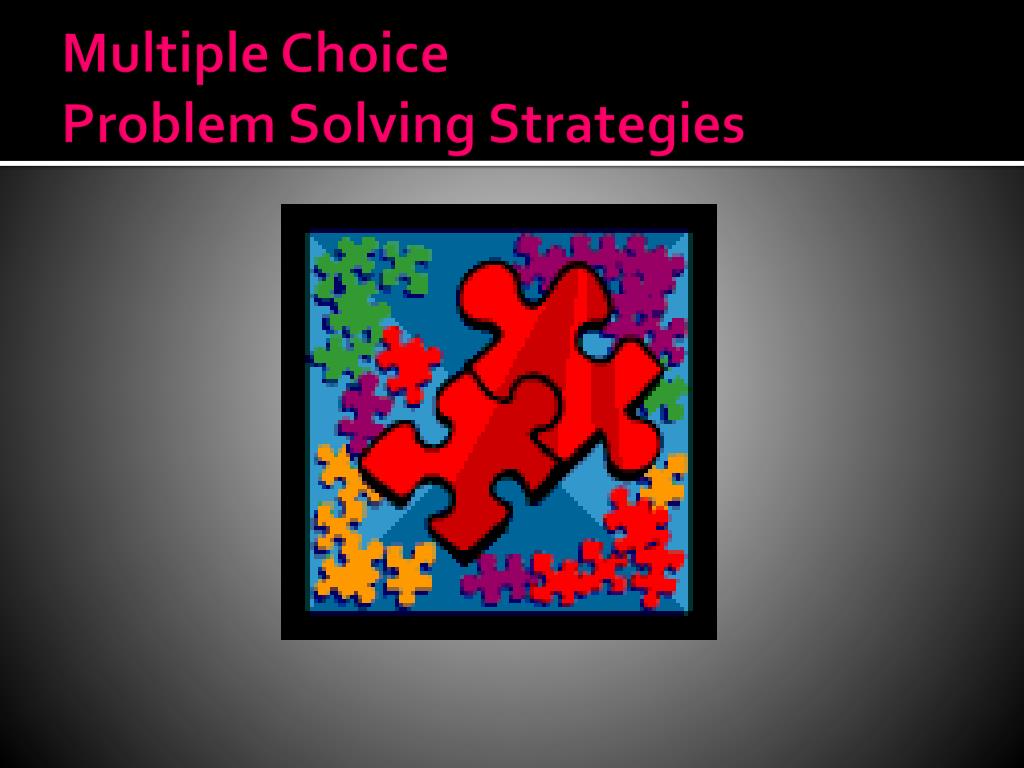 Multiple Choice
Problem Solving Strategies